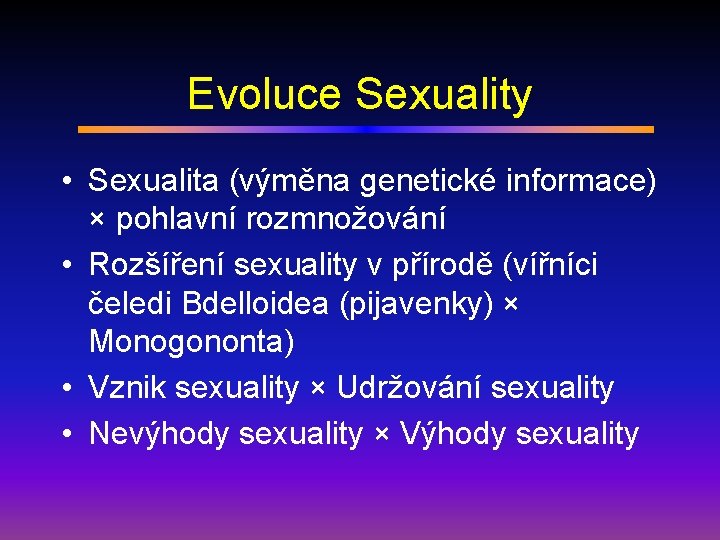 Evoluce Sexuality

• Sexualita (výměna genetické informace) × pohlavní rozmnožování

• Rozšíření sexuality v přírodě (vířníci čeledi Bdelloidea (pijavenky) × Monogononta)

• Vznik sexuality × Udržování sexuality

• Nevýhody sexuality × Výhody sexuality